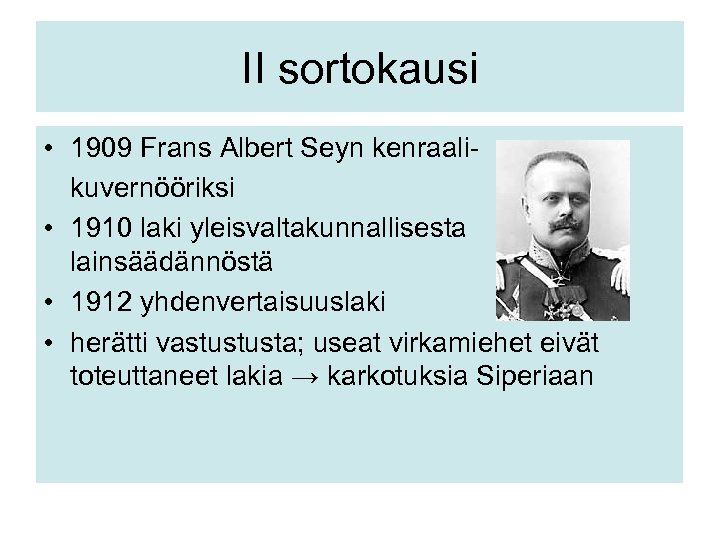 II sortokausi

• 1909 Frans Albert Seyn kenraalikuvernööriksi
• 1910 laki yleisvaltakunnallisesta lainsäädännöstä
• 1912 yhdenvertaisuuslaki
• herätti vastustusta; useat virkamiehet eivät toteuttaneet lakia → karkotuksia Siperiaan